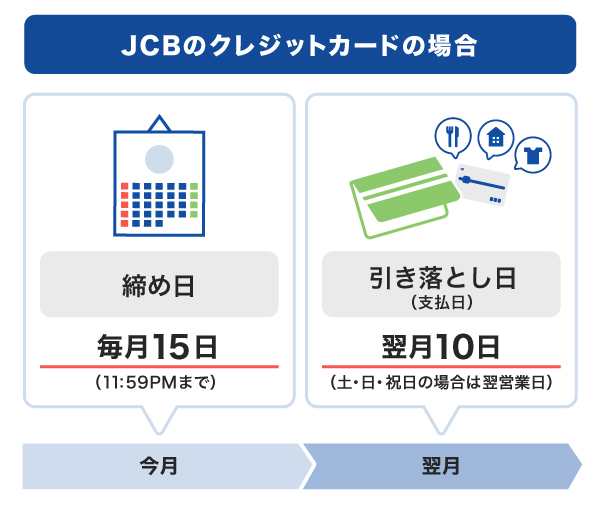 JCBのクレジットカードの場合

締め日

毎月15日

(11:59PMまで)

引き落とし日
(支払日)

翌月10日

(土・日・祝日の場合は翌営業日)

今月

翌月